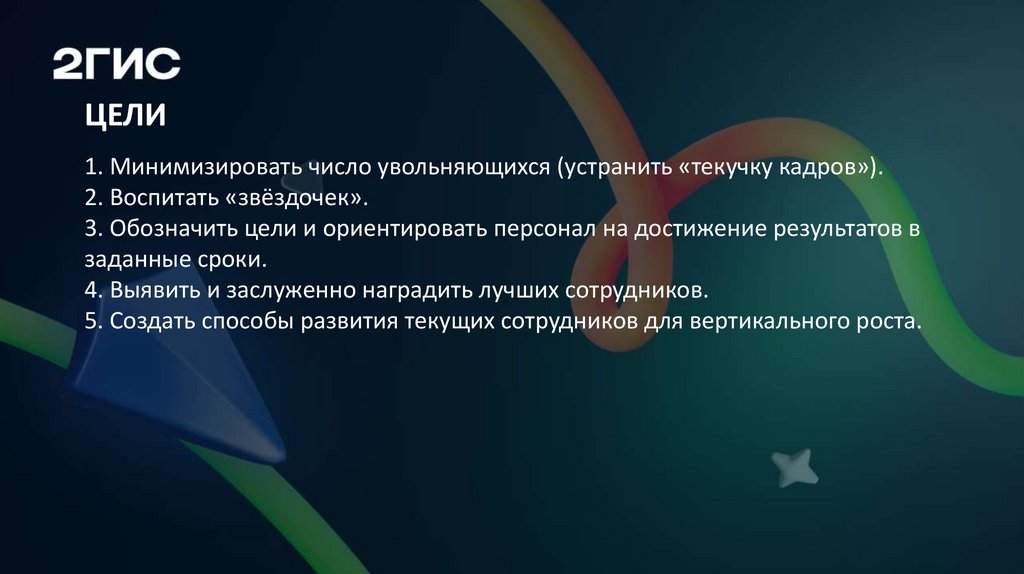 2ГИС

ЦЕЛИ

1. Минимизировать число увольняющихся (устранить «текучку кадров»).
2. Воспитать «звёздочек».
3. Обозначить цели и ориентировать персонал на достижение результатов в заданные сроки.
4. Выявить и заслуженно наградить лучших сотрудников.
5. Создать способы развития текущих сотрудников для вертикального роста.